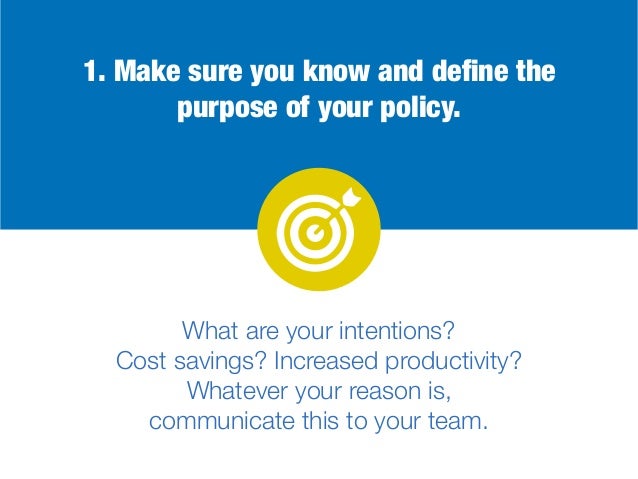 1. Make sure you know and define the purpose of your policy.

What are your intentions? Cost savings? Increased productivity? Whatever your reason is, communicate this to your team.